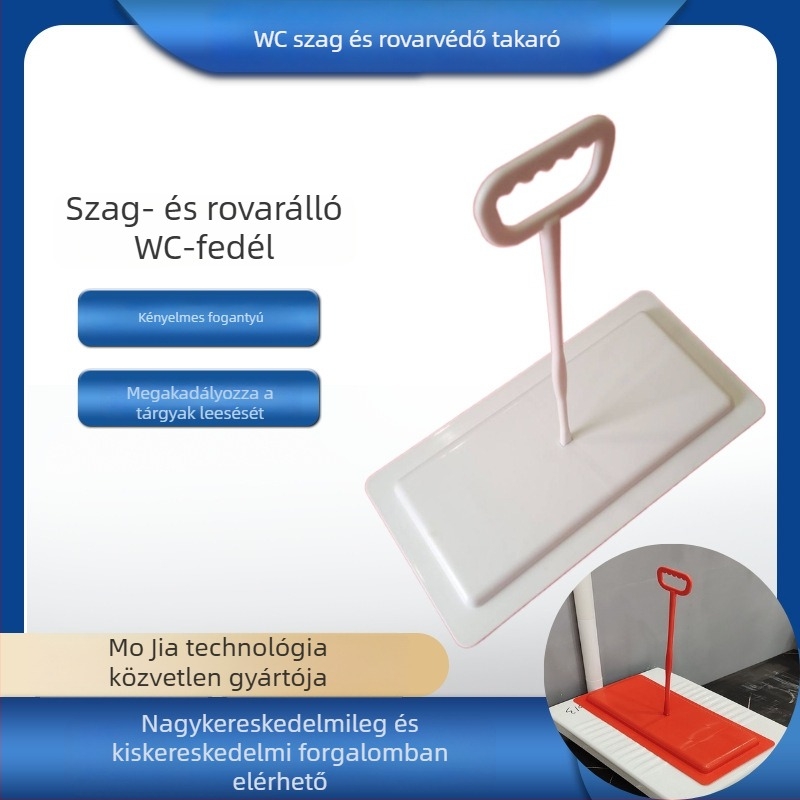 WC szag és rovarvédő takaró

Szag- és rovarálló WC-fedél

Kényelmes fogantyú

Megakadályozza a tárgyak leesését

Mo Jia technológia közvetlen gyártója

Nagykereskedelmileg és kiskereskedelmi forgalomban elérhető